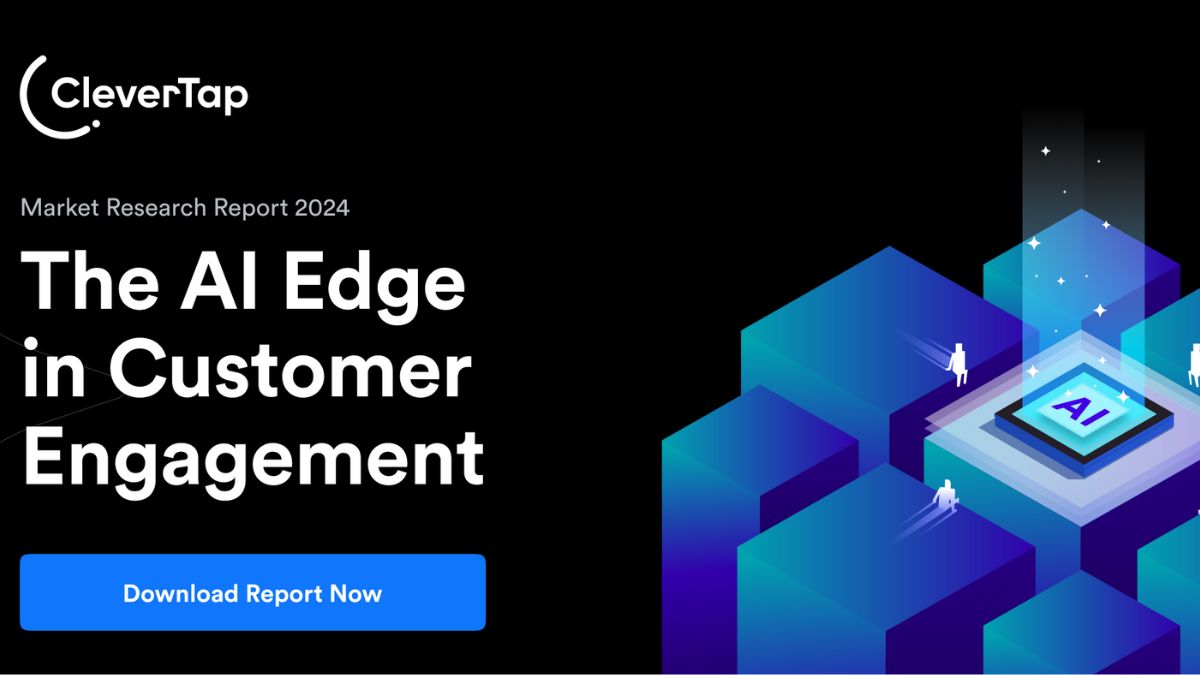 CleverTap

Market Research Report 2024

The AI Edge in Customer Engagement

Download Report Now

AI